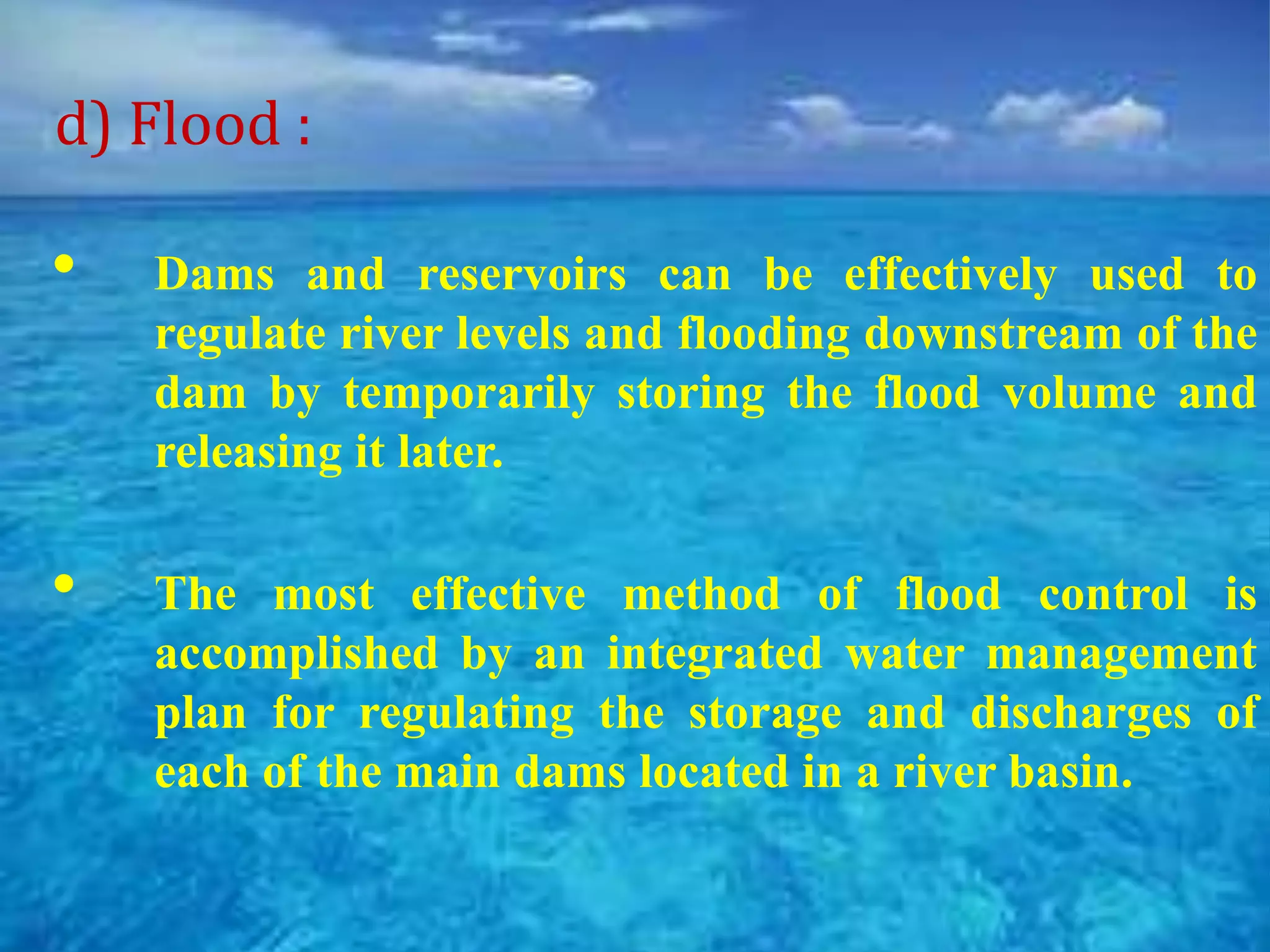 d) Flood :

• Dams and reservoirs can be effectively used to regulate river levels and flooding downstream of the dam by temporarily storing the flood volume and releasing it later.

• The most effective method of flood control is accomplished by an integrated water management plan for regulating the storage and discharges of each of the main dams located in a river basin.